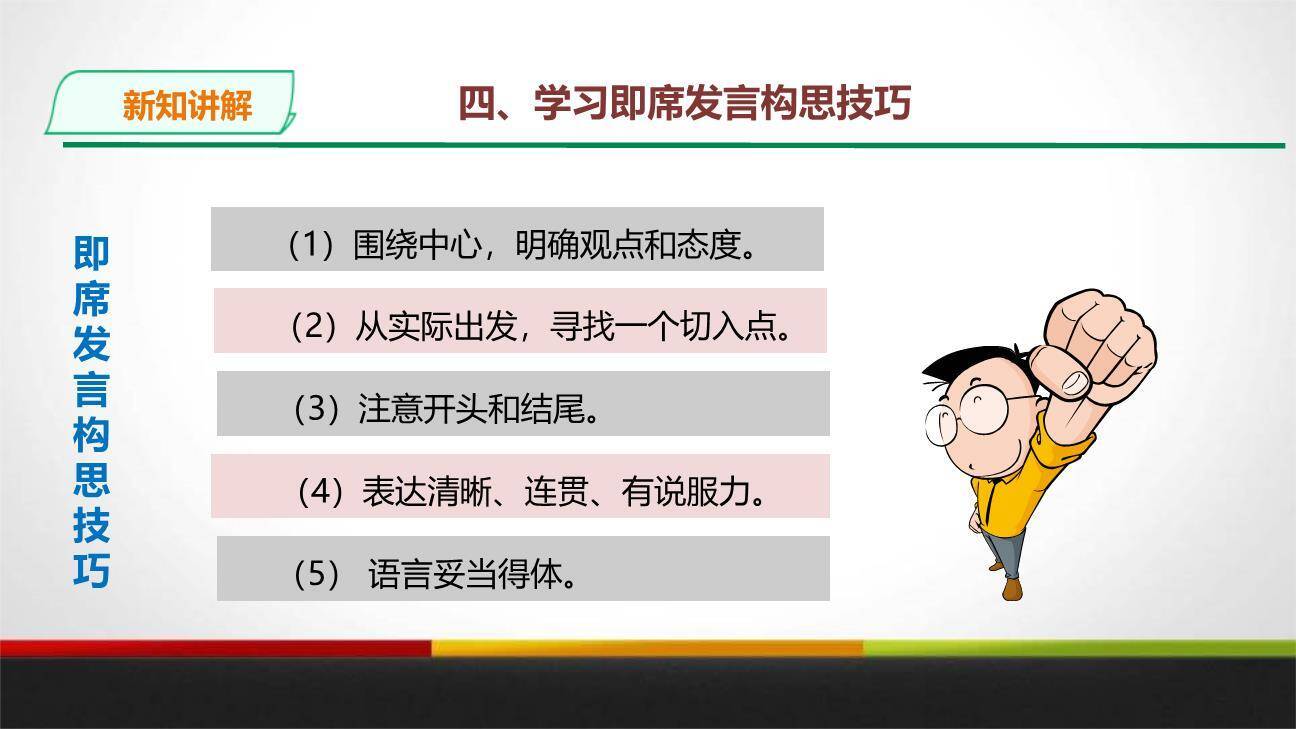 新知讲解

四、学习即席发言构思技巧

即席发言构思技巧

（1）围绕中心，明确观点和态度。

（2）从实际出发，寻找一个切入点。

（3）注意开头和结尾。

（4）表达清晰、连贯、有说服力。

（5） 语言妥当得体。